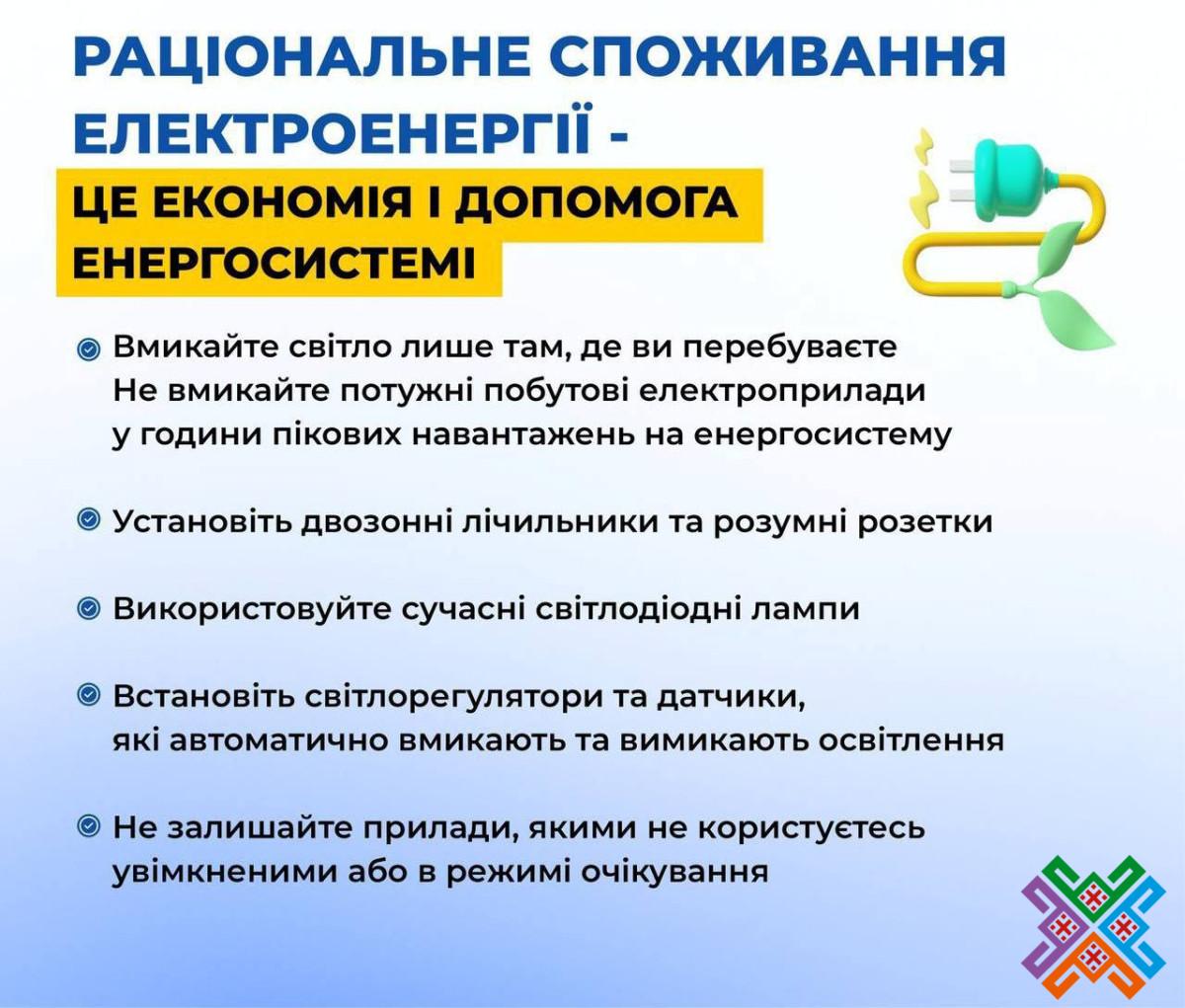 РАЦІОНАЛЬНЕ СПОЖИВАННЯ ЕЛЕКТРОЕНЕРГІЇ -

ЦЕ ЕКОНОМІЯ І ДОПОМОГА ЕНЕРГОСИСТЕМІ

Вмикайте світло лише там, де ви перебуваєте
Не вмикайте потужні побутові електроприлади у години пікових навантажень на енергосистему

Установіть двозонні лічильники та розумні розетки

Використовуйте сучасні світлодіодні лампи

Встановіть світлорегулятори та датчики, які автоматично вмикають та вимикають освітлення

Не залишайте прилади, якими не користуєтесь увімкненими або в режимі очікування